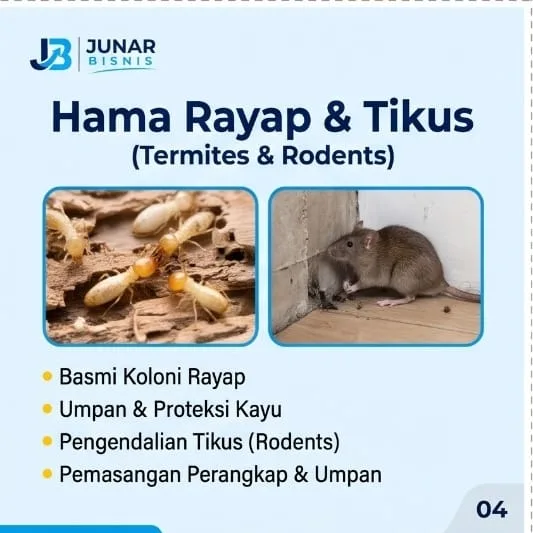 JB JUNAR
BISNIS

Hama Rayap & Tikus
(Termites & Rodents)

• Basmi Koloni Rayap
• Umpan & Proteksi Kayu
• Pengendalian Tikus (Rodents)
• Pemasangan Perangkap & Umpan

04